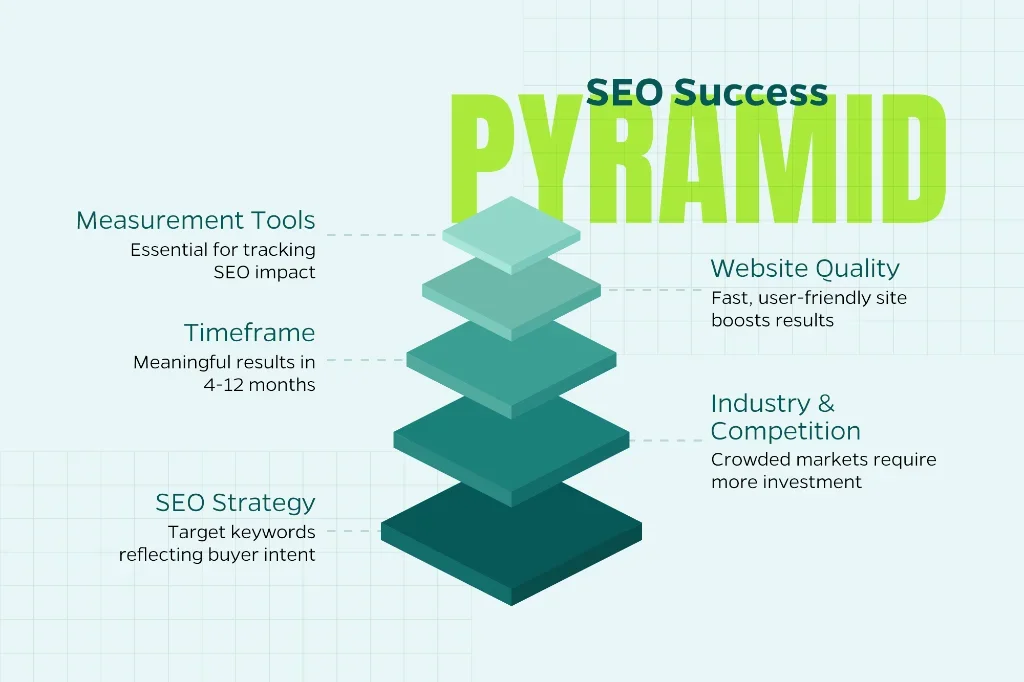 SEO Success
PYRAMID

Measurement Tools
Essential for tracking SEO impact

Website Quality
Fast, user-friendly site boosts results

Timeframe
Meaningful results in 4-12 months

Industry & Competition
Crowded markets require more investment

SEO Strategy
Target keywords reflecting buyer intent